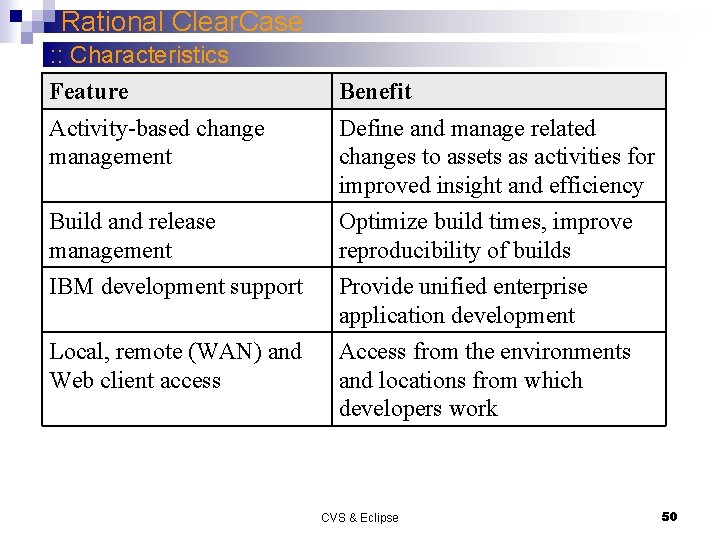 Rational ClearCase
:: Characteristics

| Feature | Benefit |
|---|---|
| Activity-based change management | Define and manage related changes to assets as activities for improved insight and efficiency |
| Build and release management | Optimize build times, improve reproducibility of builds |
| IBM development support | Provide unified enterprise application development |
| Local, remote (WAN) and Web client access | Access from the environments and locations from which developers work |

CVS & Eclipse

50